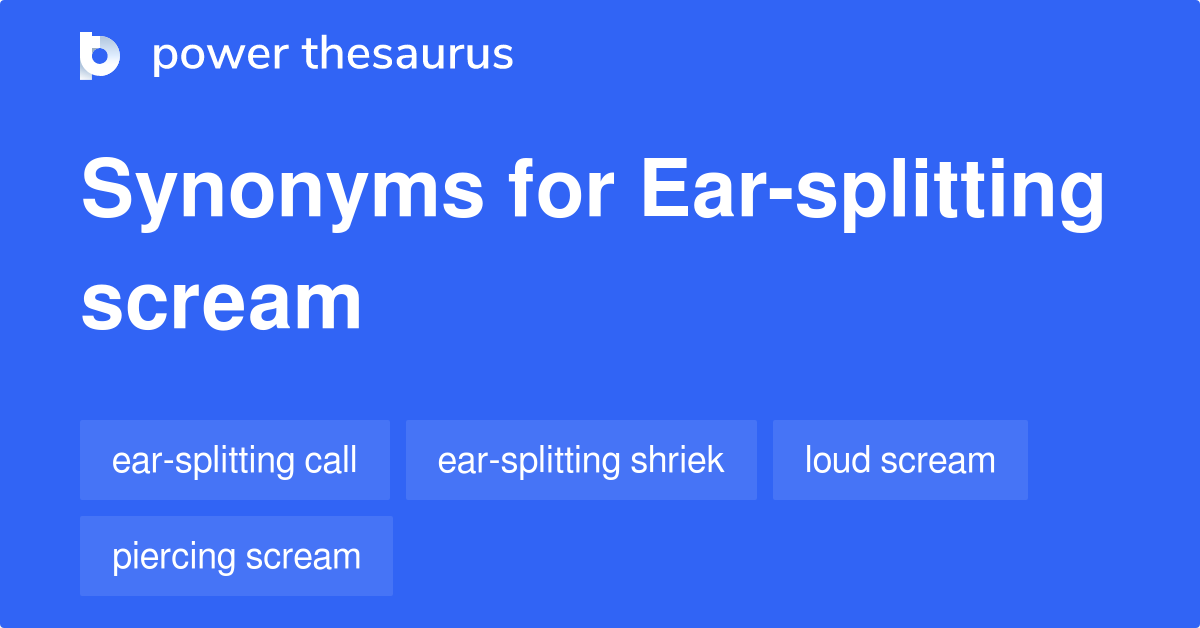 power thesaurus

Synonyms for Ear-splitting scream

ear-splitting call
ear-splitting shriek
loud scream
piercing scream